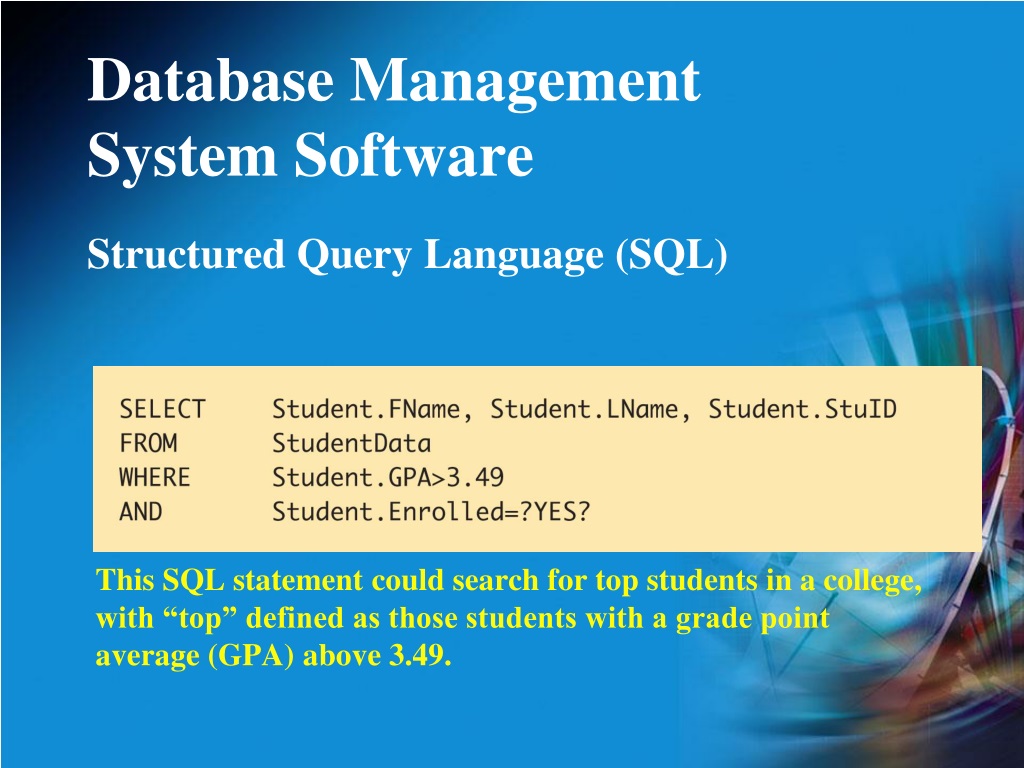 Database Management System Software

Structured Query Language (SQL)

SELECT Student.FName, Student.LName, Student.StuID
FROM StudentData
WHERE Student.GPA>3.49
AND Student.Enrolled=?YES?

This SQL statement could search for top students in a college, with “top” defined as those students with a grade point average (GPA) above 3.49.